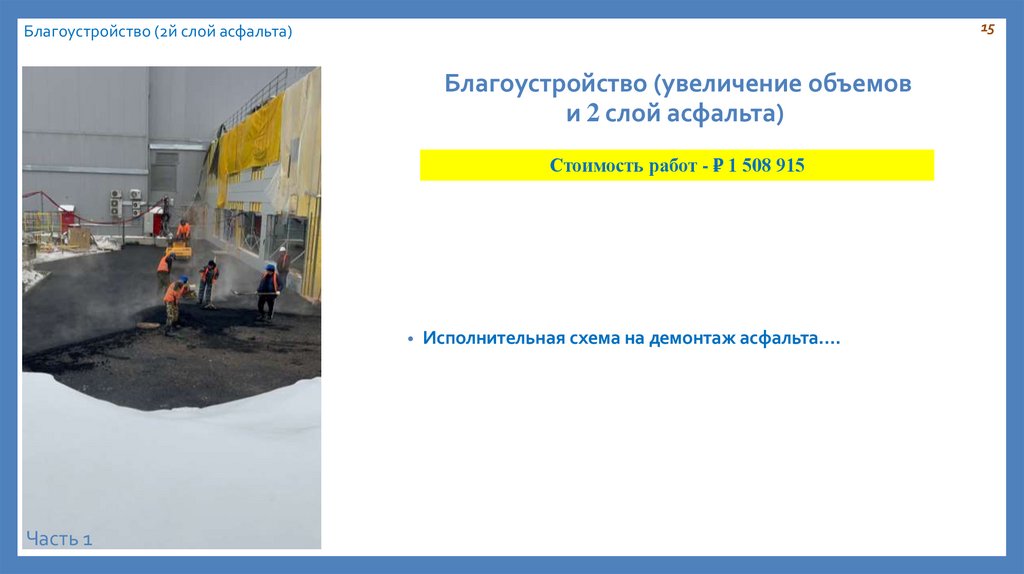 Благоустройство (2й слой асфальта)

15

Благоустройство (увеличение объемов и 2 слой асфальта)

Стоимость работ - ₽ 1 508 915

• Исполнительная схема на демонтаж асфальта….

Часть 1